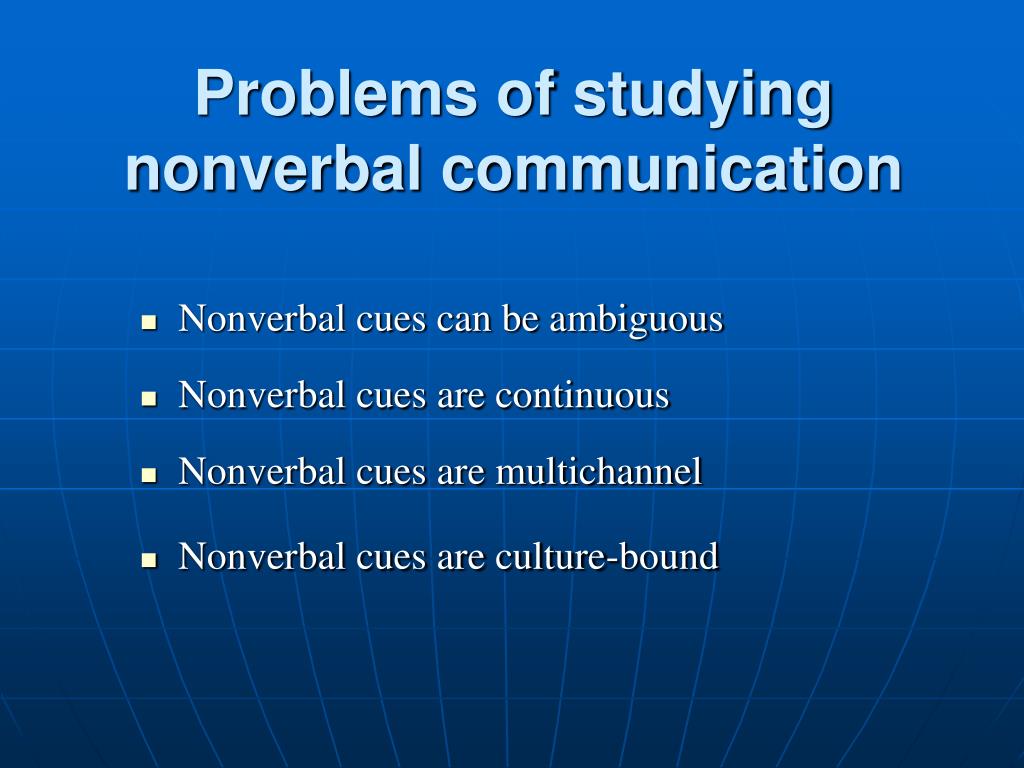 Problems of studying nonverbal communication

- Nonverbal cues can be ambiguous
- Nonverbal cues are continuous
- Nonverbal cues are multichannel
- Nonverbal cues are culture-bound